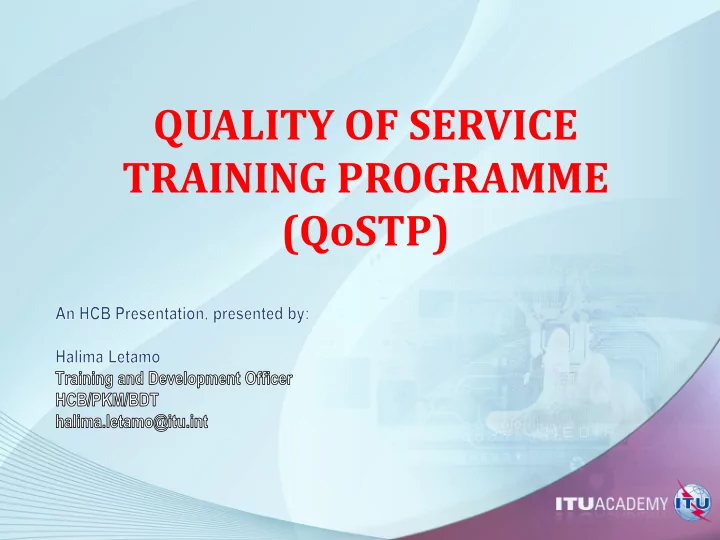 QUALITY OF SERVICE TRAINING PROGRAMME (QoSTP)

An HCB Presentation, presented by:

Halima Letamo
Training and Development Officer
HCB/PKM/BDT
halima.letamo@itu.int

ITUACADEMY ITU